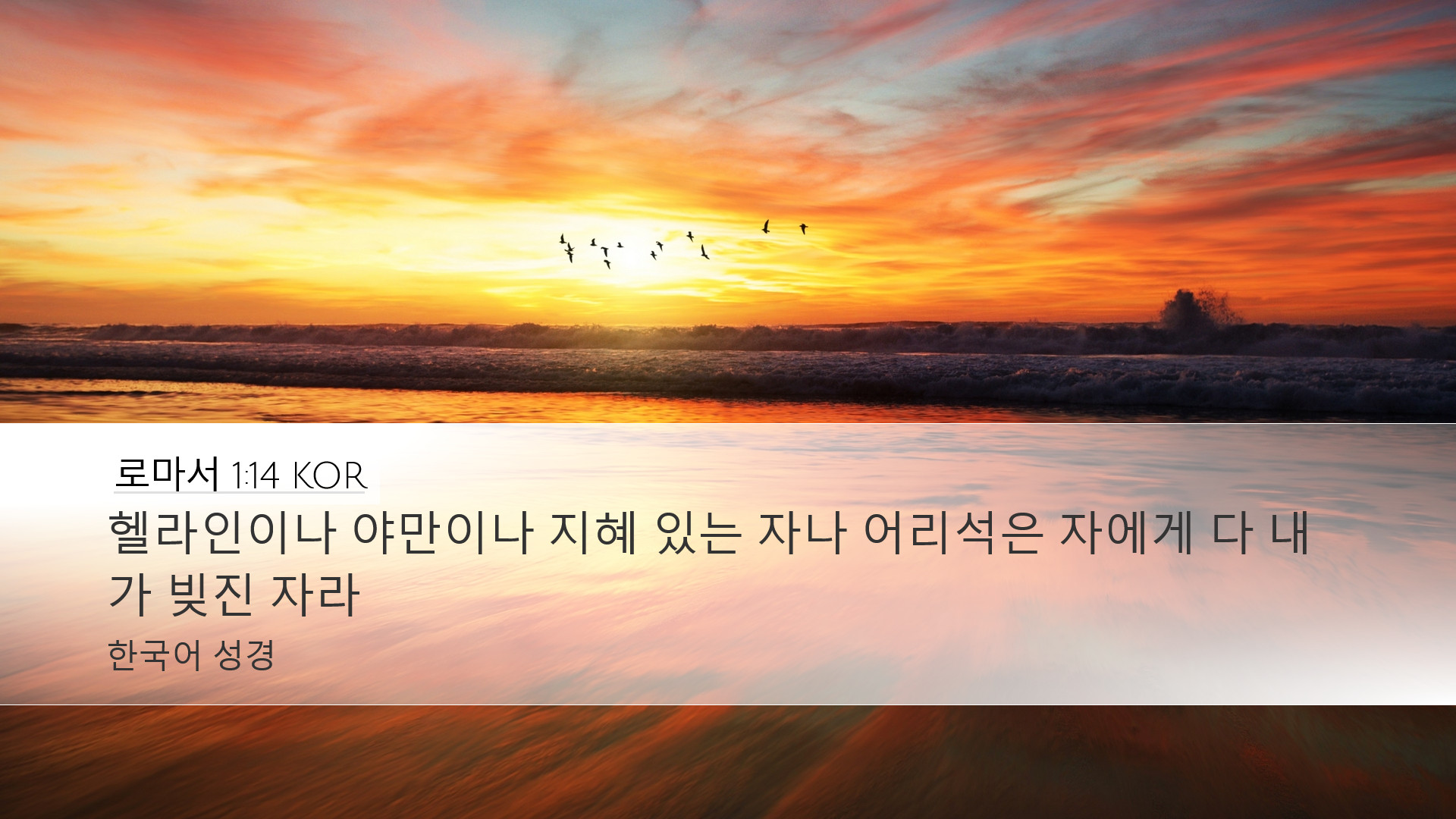 로마서 1:14 KOR

헬라인이나 야만이나 지혜 있는 자나 어리석은 자에게 다 내가 빚진 자라

한국어 성경